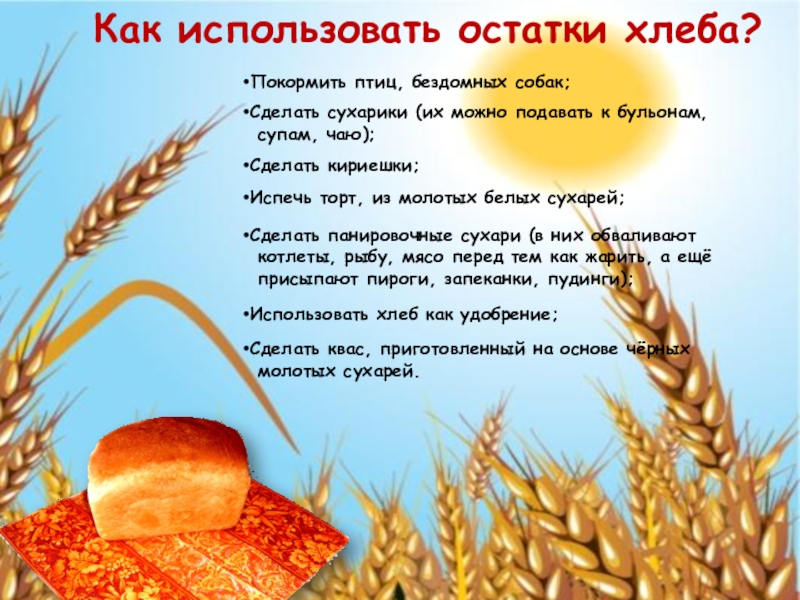 Как использовать остатки хлеба?

•Покормить птиц, бездомных собак;

•Сделать сухарики (их можно подавать к бульонам, супам, чаю);

•Сделать кириешки;

•Испечь торт, из молотых белых сухарей;

•Сделать панировочные сухари (в них обваливают котлеты, рыбу, мясо перед тем как жарить, а ещё присыпают пироги, запеканки, пудинги);

•Использовать хлеб как удобрение;

•Сделать квас, приготовленный на основе чёрных молотых сухарей.